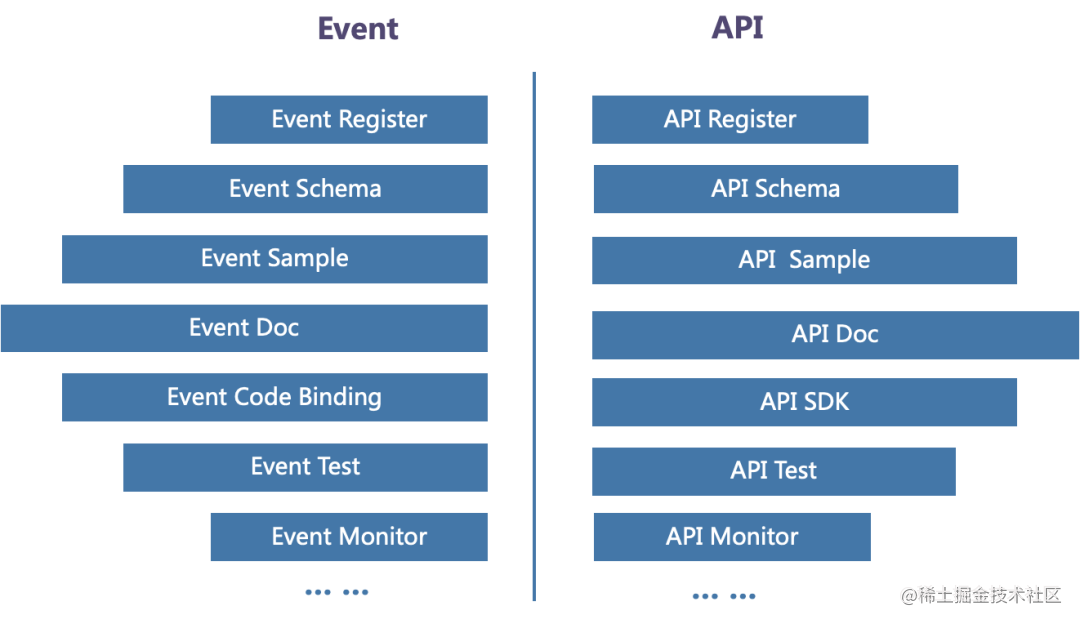 Event

Event Register

Event Schema

Event Sample

Event Doc

Event Code Binding

Event Test

Event Monitor

... ...

API

API Register

API Schema

API Sample

API Doc

API SDK

API Test

API Monitor

... ...

@稀土掘金技术社区